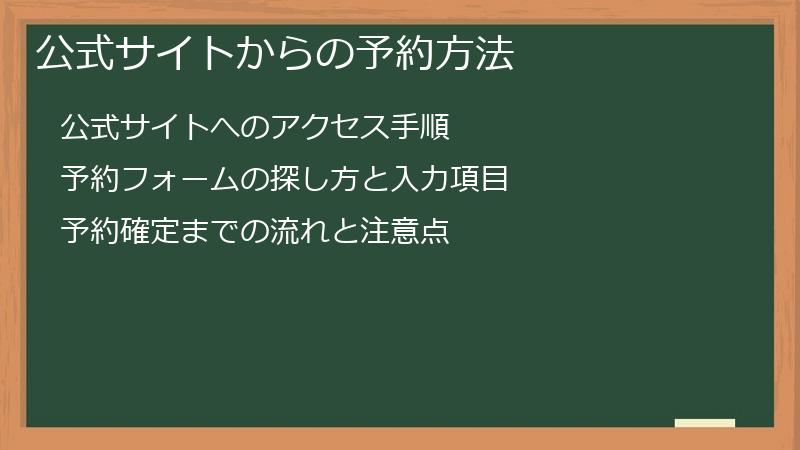 公式サイトからの予約方法

公式サイトへのアクセス手順

予約フォームの探し方と入力項目

予約確定までの流れと注意点